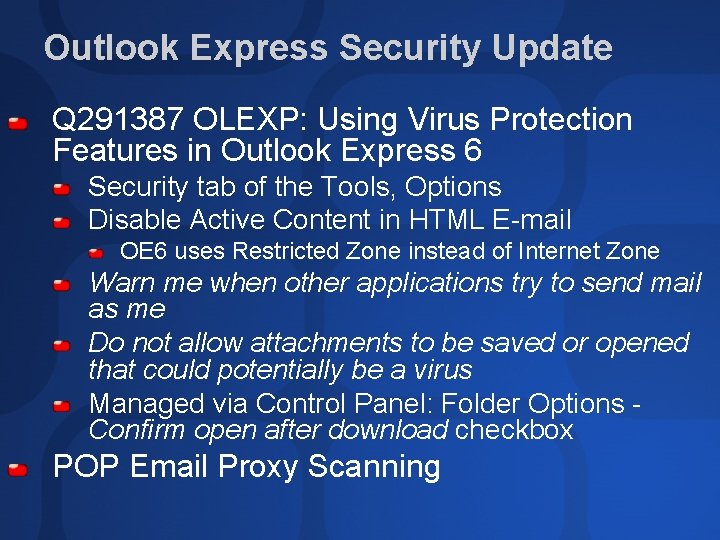 Outlook Express Security Update

Q291387 OLEXP: Using Virus Protection Features in Outlook Express 6

Security tab of the Tools, Options

Disable Active Content in HTML E-mail

OE6 uses Restricted Zone instead of Internet Zone

Warn me when other applications try to send mail as me

Do not allow attachments to be saved or opened that could potentially be a virus

Managed via Control Panel: Folder Options - Confirm open after download checkbox

POP Email Proxy Scanning